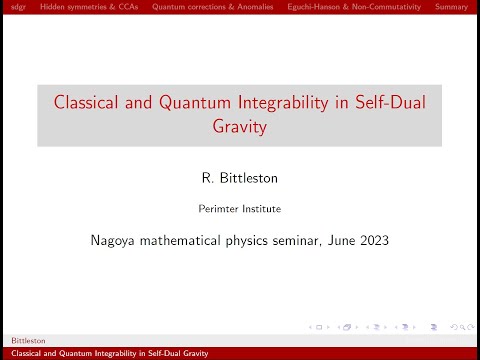 sdgr Hidden symmetries & CCAs Quantum corrections & Anomalies Eguchi-Hanson & Non-Commutativity Summary

Classical and Quantum Integrability in Self-Dual Gravity

R. Bittleston

Perimter Institute

Nagoya mathematical physics seminar, June 2023

Bittleston

Classical and Quantum Integrability in Self-Dual Gravity